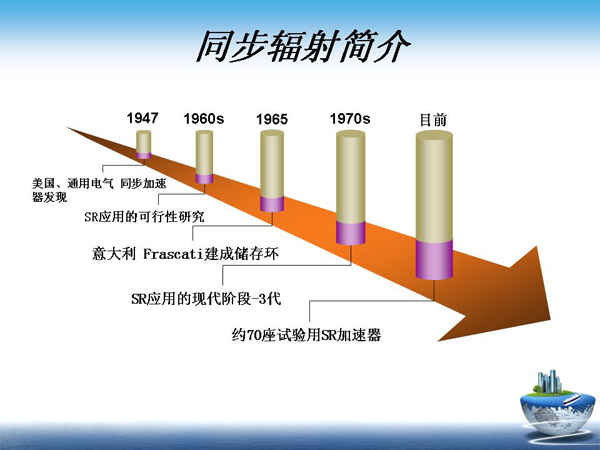 同步辐射简介

1947

1960s

1965

1970s

目前

美国、通用电气 同步加速器发现

SR应用的可行性研究

意大利 Frascati建成储存环

SR应用的现代阶段-3代

约70座试验用SR加速器